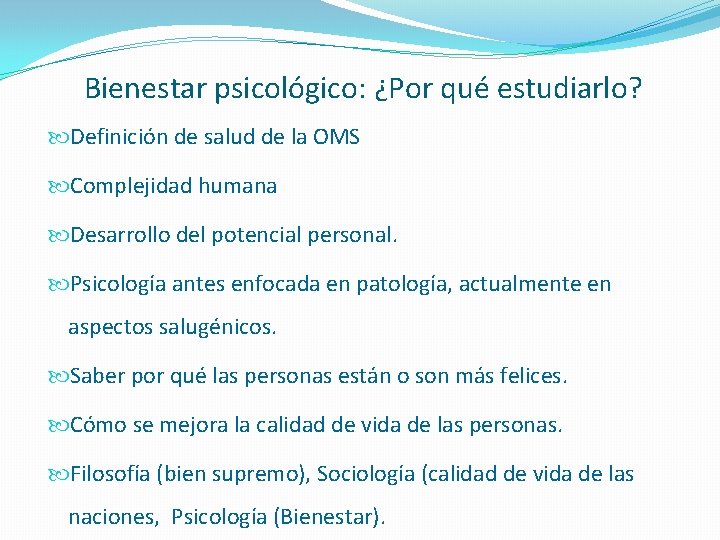 Bienestar psicológico: ¿Por qué estudiarlo?

Definición de salud de la OMS

Complejidad humana

Desarrollo del potencial personal.

Psicología antes enfocada en patología, actualmente en aspectos salugénicos.

Saber por qué las personas están o son más felices.

Cómo se mejora la calidad de vida de las personas.

Filosofía (bien supremo), Sociología (calidad de vida de las naciones, Psicología (Bienestar).